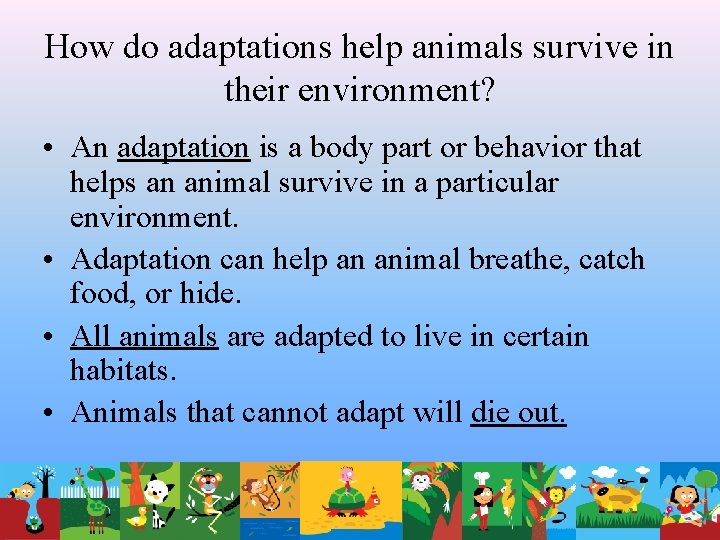 How do adaptations help animals survive in their environment?

• An adaptation is a body part or behavior that helps an animal survive in a particular environment.
• Adaptation can help an animal breathe, catch food, or hide.
• All animals are adapted to live in certain habitats.
• Animals that cannot adapt will die out.